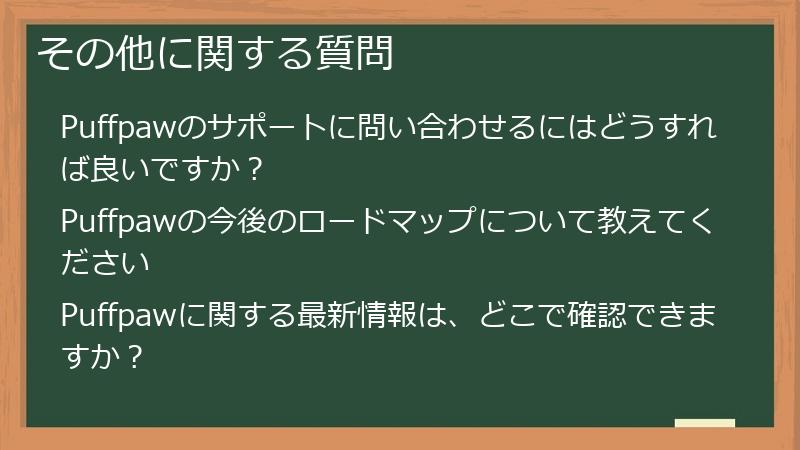 その他に関する質問

Puffpawのサポートに問い合わせるにはどうすれば良いですか？

Puffpawの今後のロードマップについて教えてください

Puffpawに関する最新情報は、どこで確認できますか？